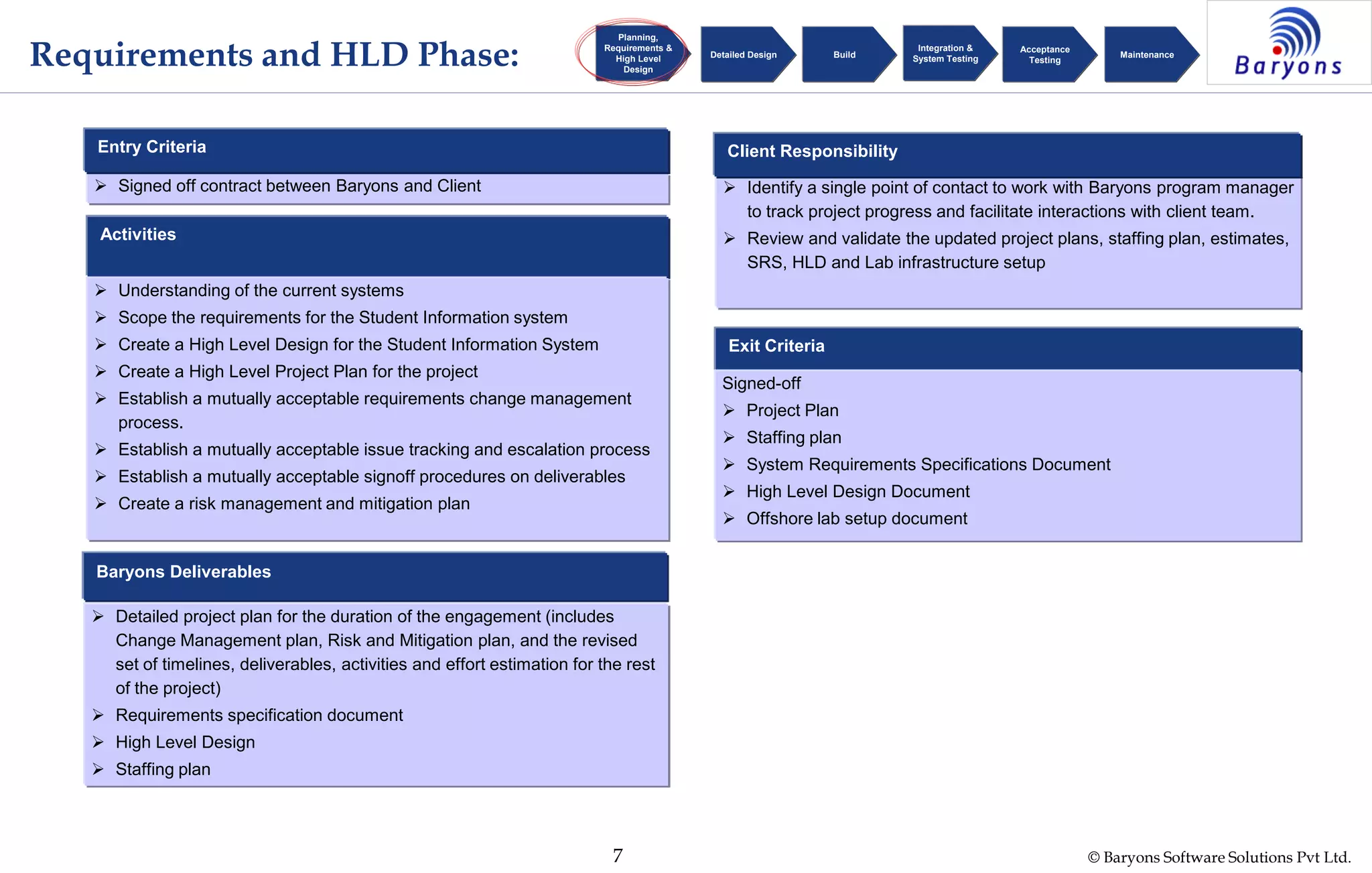 Requirements and HLD Phase:

Planning, Requirements & High Level Design

Detailed Design

Build

Integration & System Testing

Acceptance Testing

Maintenance

Baryons

Entry Criteria

➢ Signed off contract between Baryons and Client

Activities

➢ Understanding of the current systems
➢ Scope the requirements for the Student Information system
➢ Create a High Level Design for the Student Information System
➢ Create a High Level Project Plan for the project
➢ Establish a mutually acceptable requirements change management process.
➢ Establish a mutually acceptable issue tracking and escalation process
➢ Establish a mutually acceptable signoff procedures on deliverables
➢ Create a risk management and mitigation plan

Baryons Deliverables

➢ Detailed project plan for the duration of the engagement (includes Change Management plan, Risk and Mitigation plan, and the revised set of timelines, deliverables, activities and effort estimation for the rest of the project)
➢ Requirements specification document
➢ High Level Design
➢ Staffing plan

Client Responsibility

➢ Identify a single point of contact to work with Baryons program manager to track project progress and facilitate interactions with client team.
➢ Review and validate the updated project plans, staffing plan, estimates, SRS, HLD and Lab infrastructure setup

Exit Criteria

Signed-off
➢ Project Plan
➢ Staffing plan
➢ System Requirements Specifications Document
➢ High Level Design Document
➢ Offshore lab setup document

7

© Baryons Software Solutions Pvt Ltd.